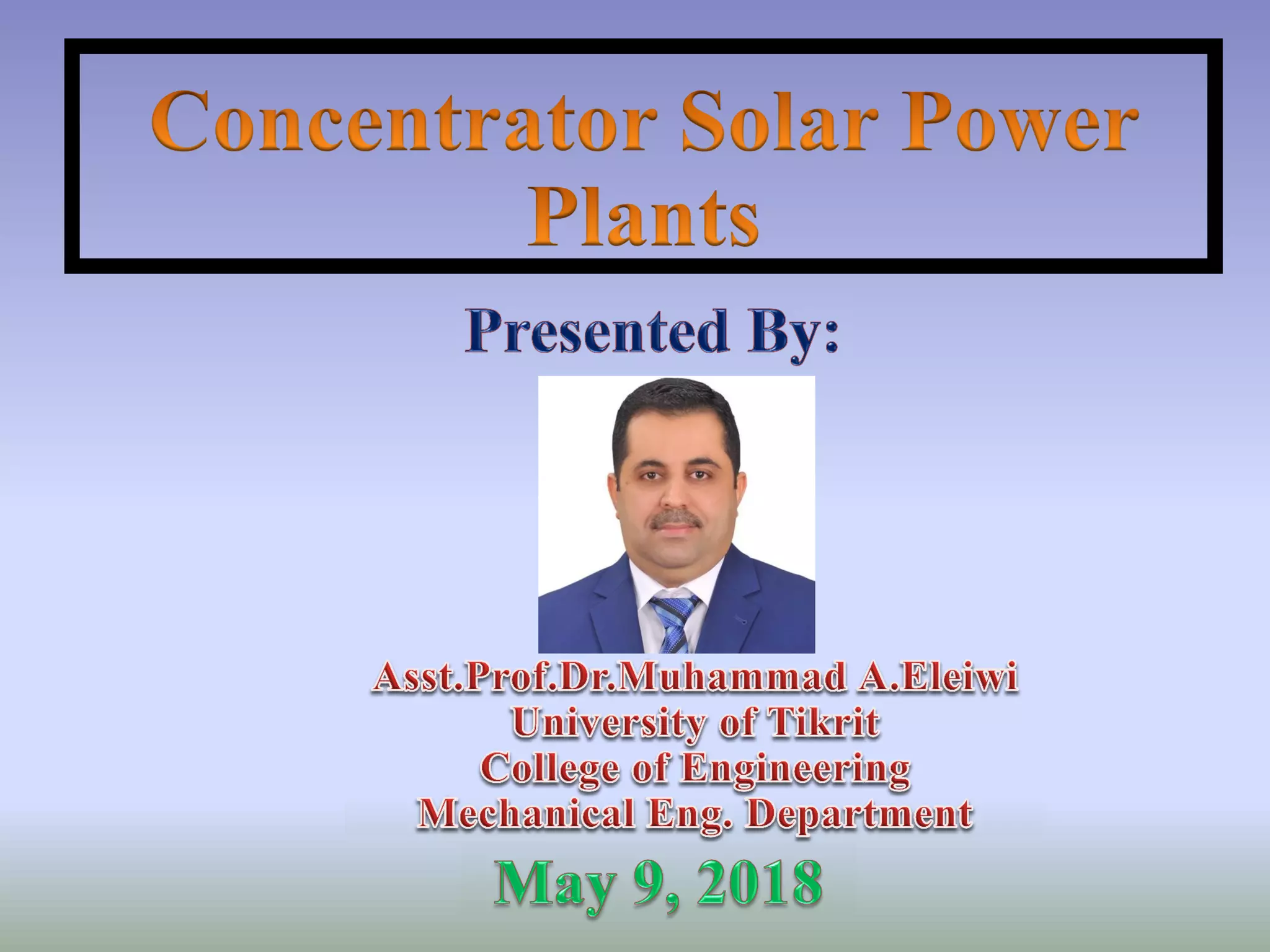 Concentrator Solar Power Plants

Presented By:

Asst.Prof.Dr.Muhammad A.Eleiwi
University of Tikrit
College of Engineering
Mechanical Eng. Department

May 9, 2018